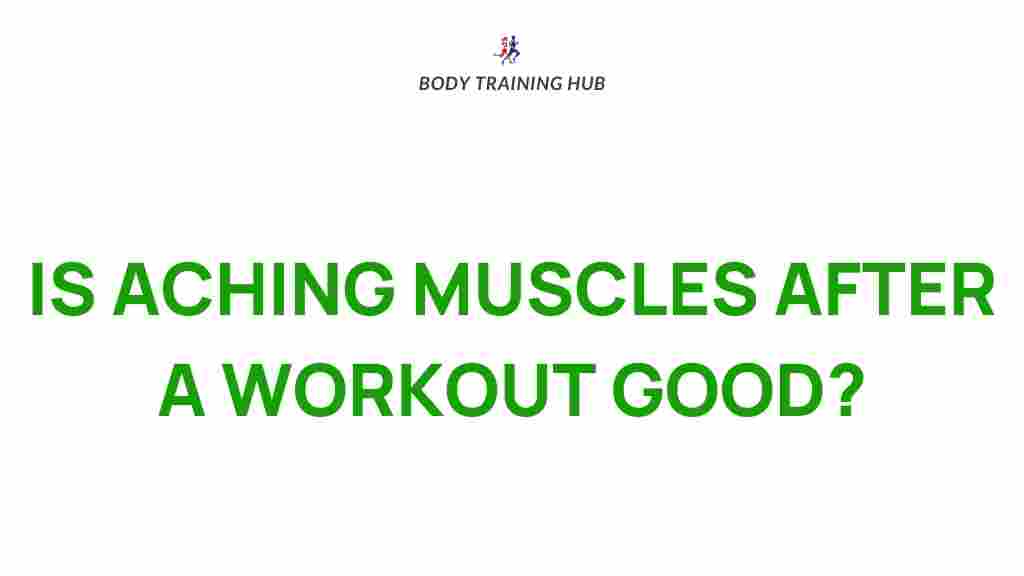 BODY TRAINING HUB

IS ACHING MUSCLES AFTER A WORKOUT GOOD?